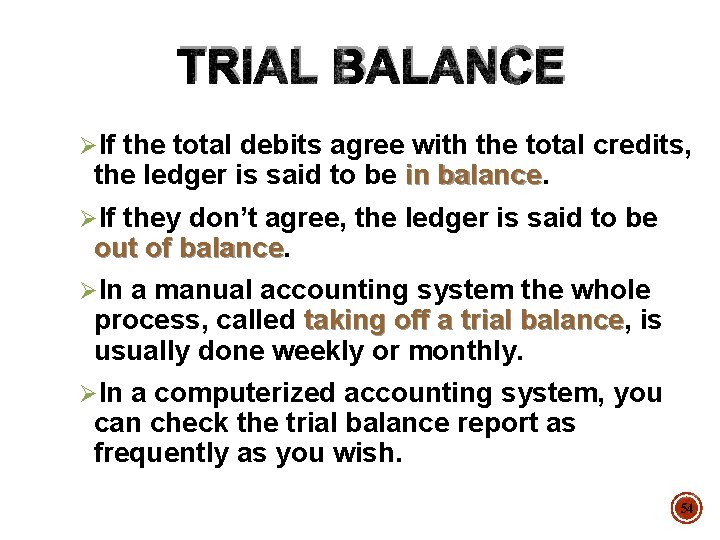 TRIAL BALANCE

➢If the total debits agree with the total credits, the ledger is said to be in balance.

➢If they don't agree, the ledger is said to be out of balance.

➢In a manual accounting system the whole process, called taking off a trial balance, is usually done weekly or monthly.

➢In a computerized accounting system, you can check the trial balance report as frequently as you wish.

54